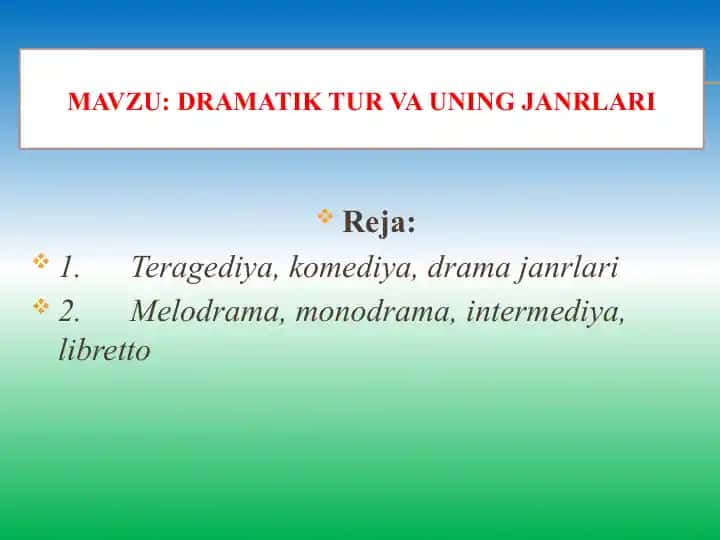 MAVZU: DRAMATIK TUR VA UNING JANRLARI

Reja:

1. Teragediya, komediya, drama janrlari

2. Melodrama, monodrama, intermediya, libretto